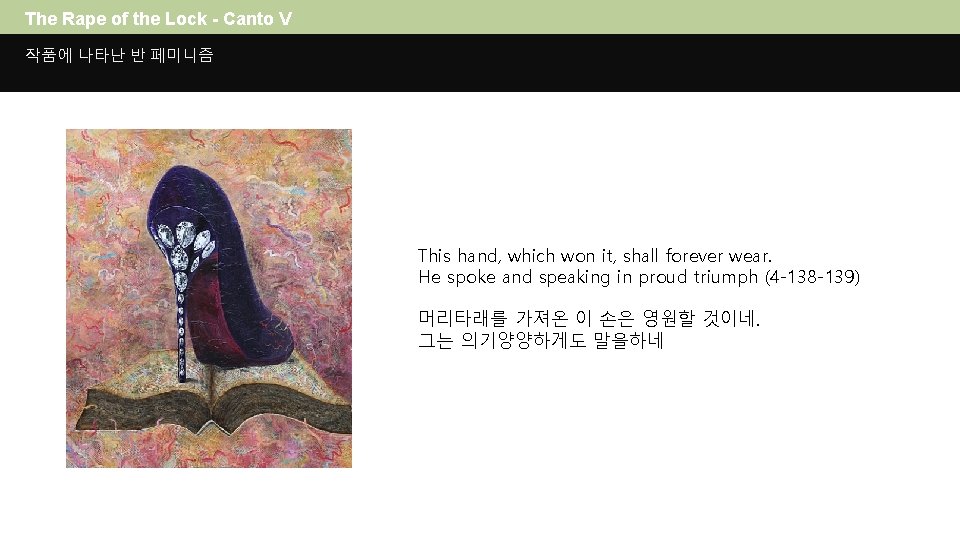 The Rape of the Lock - Canto V

작품에 나타난 반 페미니즘

This hand, which won it, shall forever wear.
He spoke and speaking in proud triumph (4-138-139)

머리타래를 가져온 이 손은 영원할 것이네.
그는 의기양양하게도 말을하네